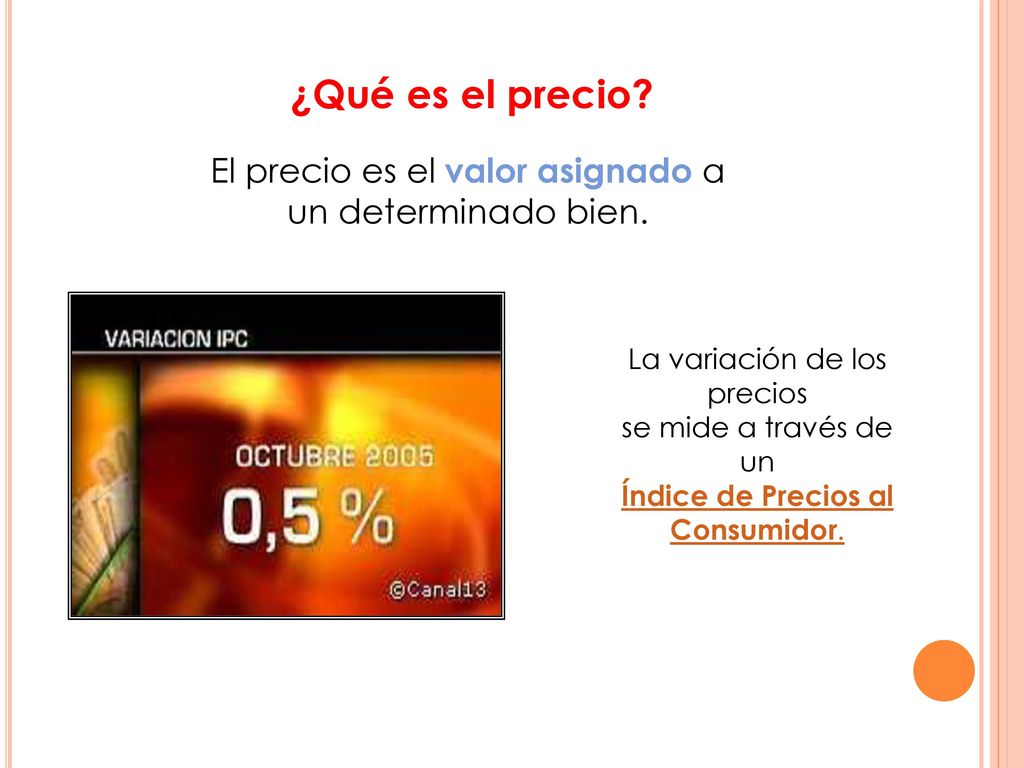 ¿Qué es el precio?

El precio es el valor asignado a un determinado bien.

VARIACION IPC

OCTUBRE 2005

0,5 %

©Canal13

La variación de los precios se mide a través de un Índice de Precios al Consumidor.